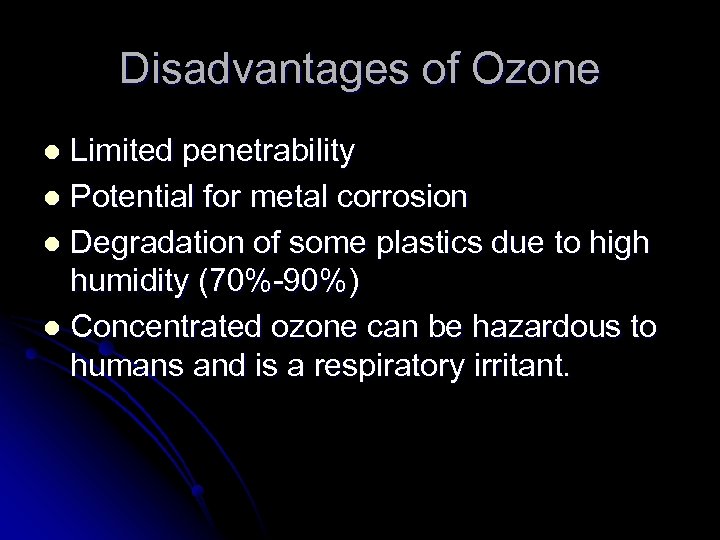 Disadvantages of Ozone

- Limited penetrability
- Potential for metal corrosion
- Degradation of some plastics due to high humidity (70%-90%)
- Concentrated ozone can be hazardous to humans and is a respiratory irritant.